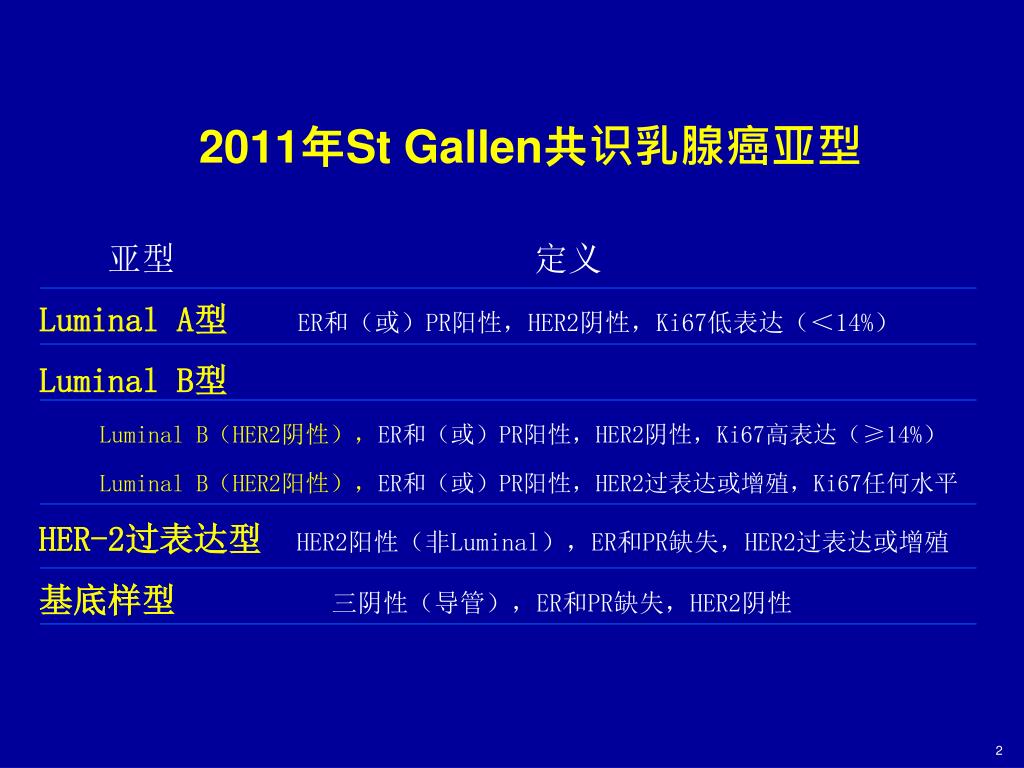 2011年St Gallen共识乳腺癌亚型

| 亚型 | 定义 |
|---|---|
| Luminal A型 | ER和（或）PR阳性，HER2阴性，Ki67低表达（＜14%） |
| Luminal B型 | |
| Luminal B（HER2阴性）， | ER和（或）PR阳性，HER2阴性，Ki67高表达（≥14%） |
| Luminal B（HER2阳性）， | ER和（或）PR阳性，HER2过表达或增殖，Ki67任何水平 |
| HER-2过表达型 | HER2阳性（非Luminal），ER和PR缺失，HER2过表达或增殖 |
| 基底样型 | 三阴性（导管），ER和PR缺失，HER2阴性 |

2